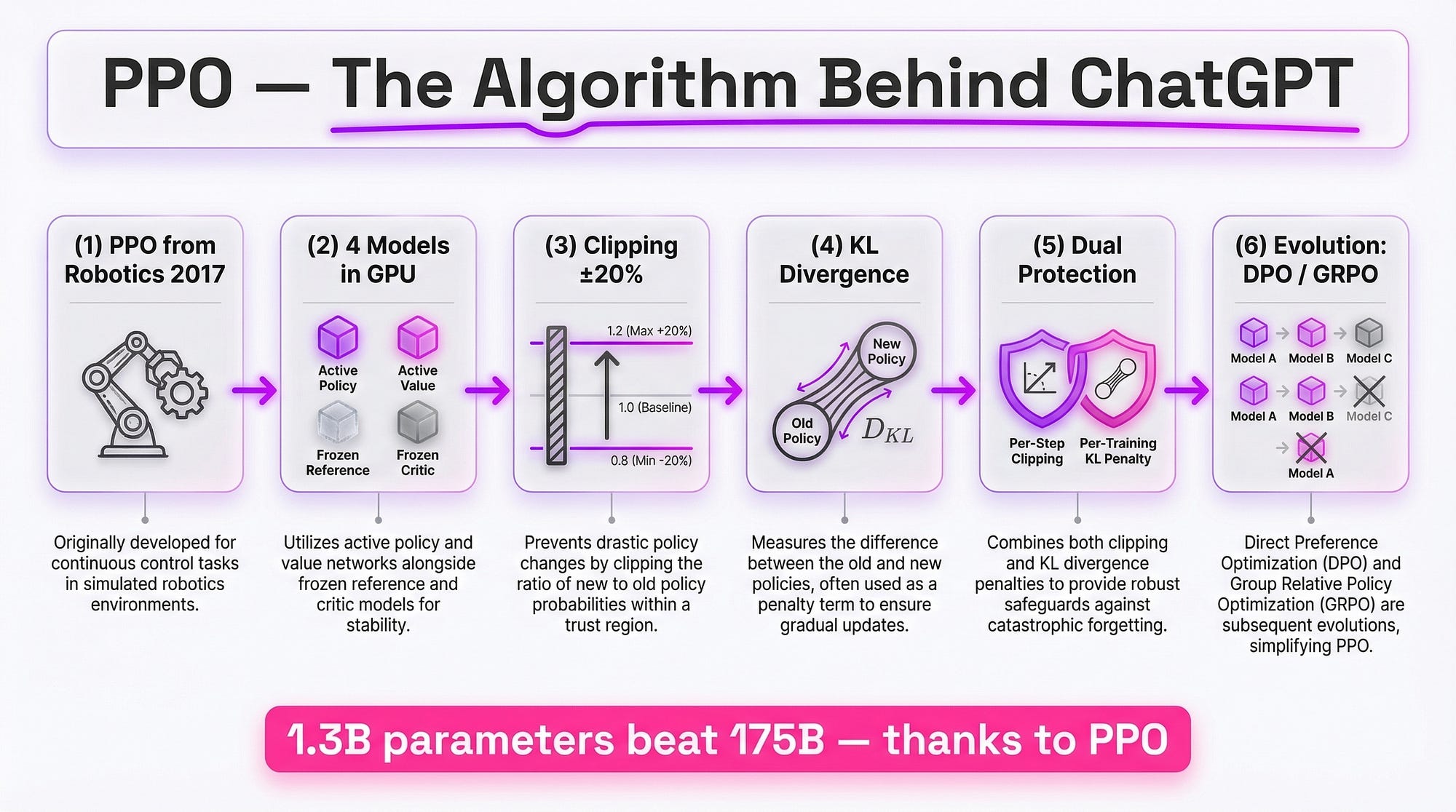 PPO — The Algorithm Behind ChatGPT

(1) PPO from Robotics 2017

Originally developed for continuous control tasks in simulated robotics environments.

(2) 4 Models in GPU

Active Policy
Active Value
Frozen Reference
Frozen Critic

Utilizes active policy and value networks alongside frozen reference and critic models for stability.

(3) Clipping ±20%

1.2 (Max +20%)
1.0 (Baseline)
0.8 (Min -20%)

Prevents drastic policy changes by clipping the ratio of new to old policy probabilities within a trust region.

(4) KL Divergence

New Policy
Old Policy
$D_{KL}$

Measures the difference between the old and new policies, often used as a penalty term to ensure gradual updates.

(5) Dual Protection

Per-Step Clipping
Per-Training KL Penalty

Combines both clipping and KL divergence penalties to provide robust safeguards against catastrophic forgetting.

(6) Evolution: DPO / GRPO

Model A
Model B
Model C
Model A
Model B
Model C
Model A

Direct Preference Optimization (DPO) and Group Relative Policy Optimization (GRPO) are subsequent evolutions, simplifying PPO.

1.3B parameters beat 175B — thanks to PPO